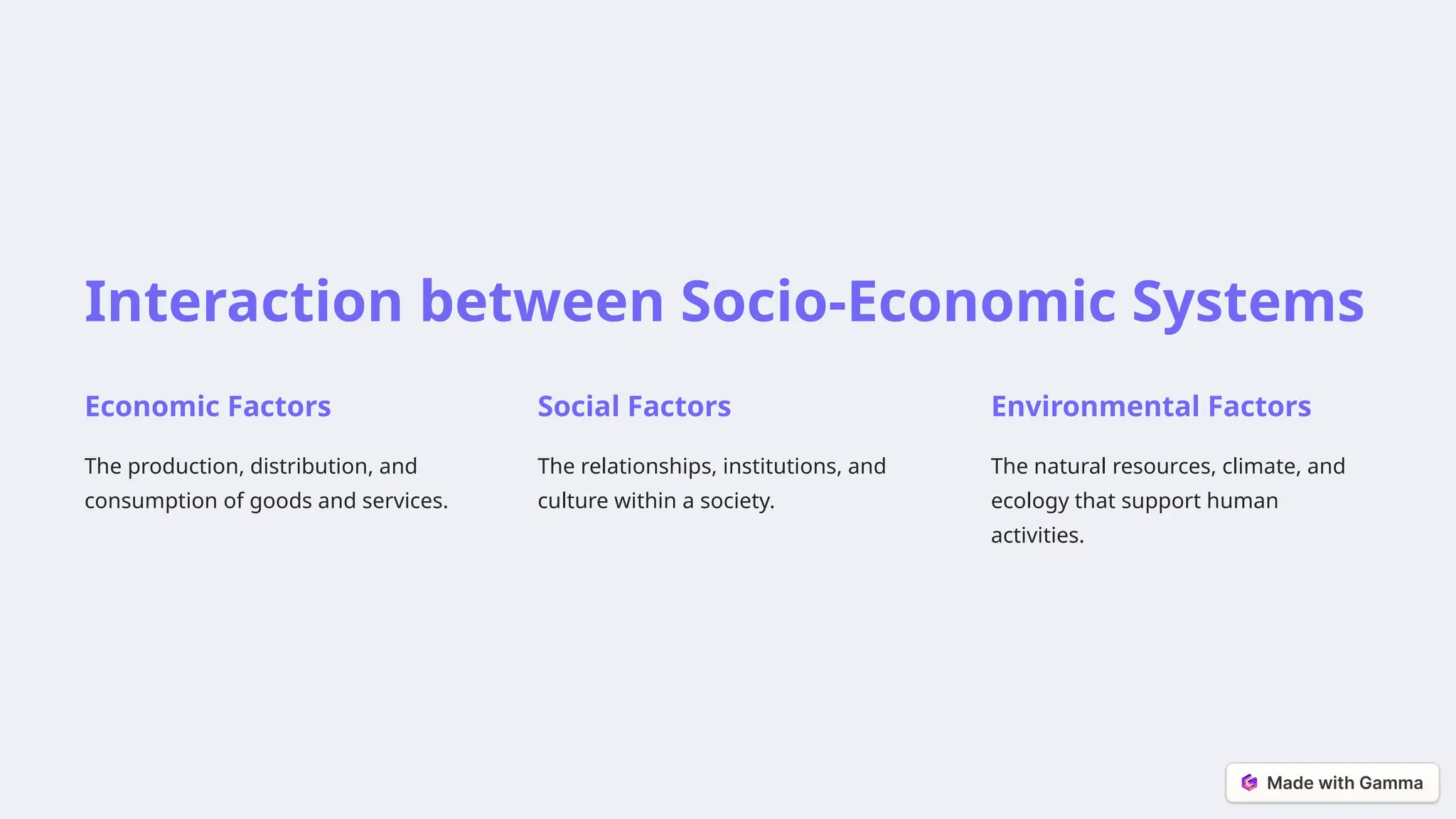 Interaction between Socio-Economic Systems

Economic Factors

The production, distribution, and consumption of goods and services.

Social Factors

The relationships, institutions, and culture within a society.

Environmental Factors

The natural resources, climate, and ecology that support human activities.

Made with Gamma